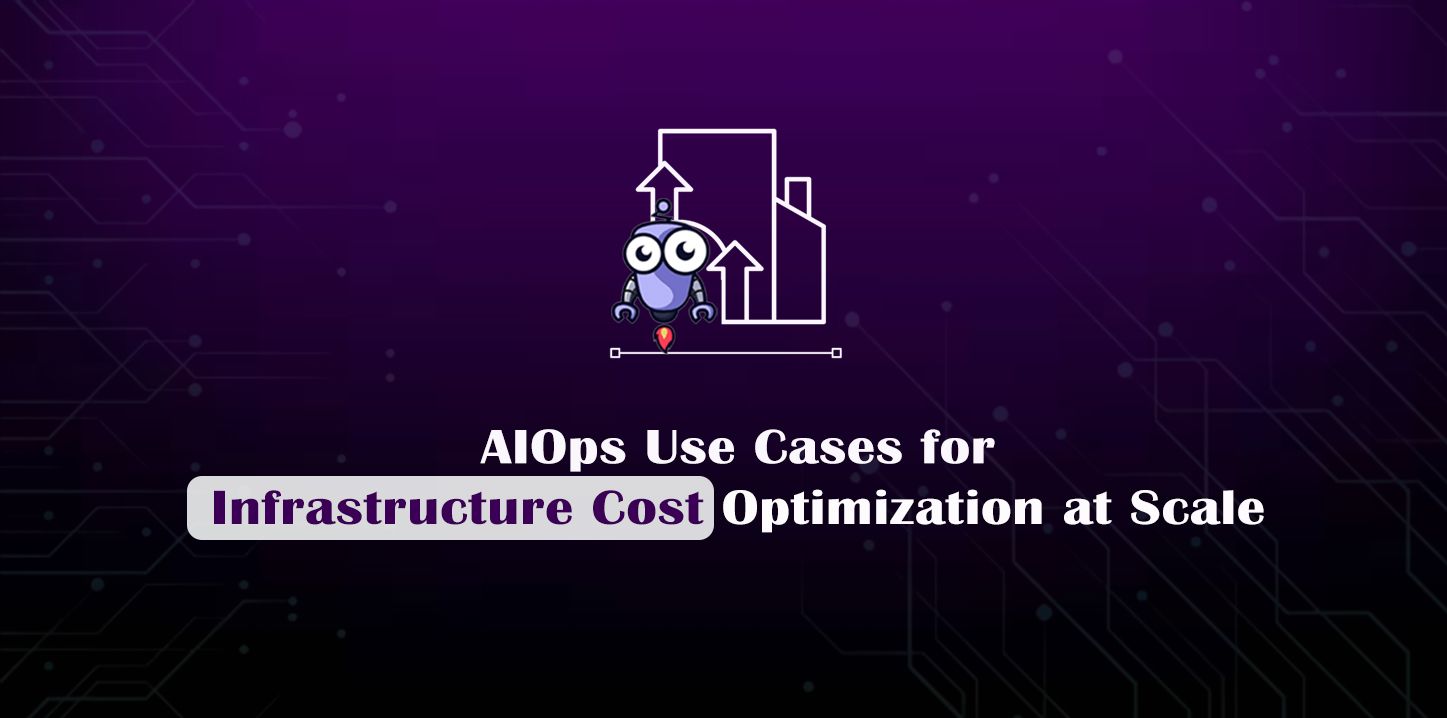 AIOps Use Cases for Infrastructure Cost Optimization at Scale